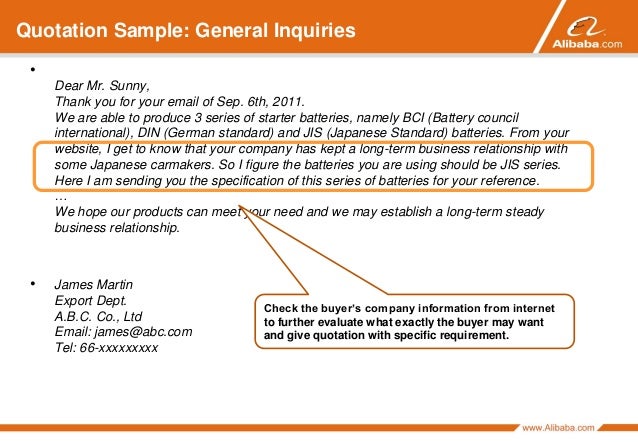 Quotation Sample: General Inquiries

Alibaba.com

•

Dear Mr. Sunny,
Thank you for your email of Sep. 6th, 2011.
We are able to produce 3 series of starter batteries, namely BCI (Battery council international), DIN (German standard) and JIS (Japanese Standard) batteries. From your website, I get to know that your company has kept a long-term business relationship with some Japanese carmakers. So I figure the batteries you are using should be JIS series. Here I am sending you the specification of this series of batteries for your reference.
…
We hope our products can meet your need and we may establish a long-term steady business relationship.

• James Martin
Export Dept.
A.B.C. Co., Ltd
Email: james@abc.com
Tel: 66-xxxxxxxxx

Check the buyer's company information from internet to further evaluate what exactly the buyer may want and give quotation with specific requirement.

www.Alibaba.com